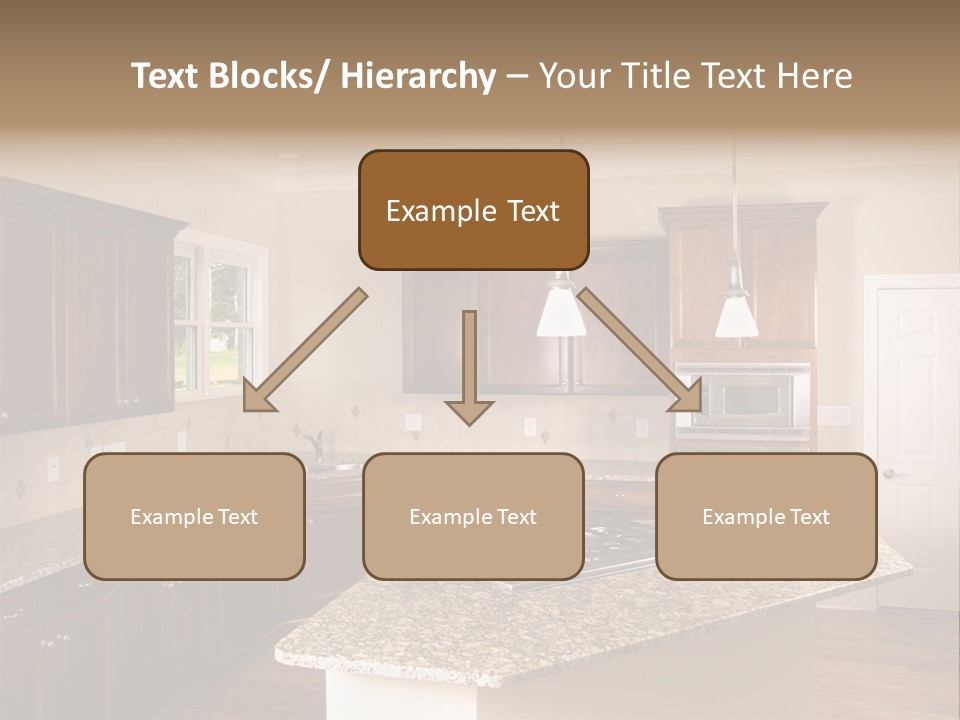 Text Blocks/ Hierarchy – Your Title Text Here

Example Text

Example Text

Example Text

Example Text